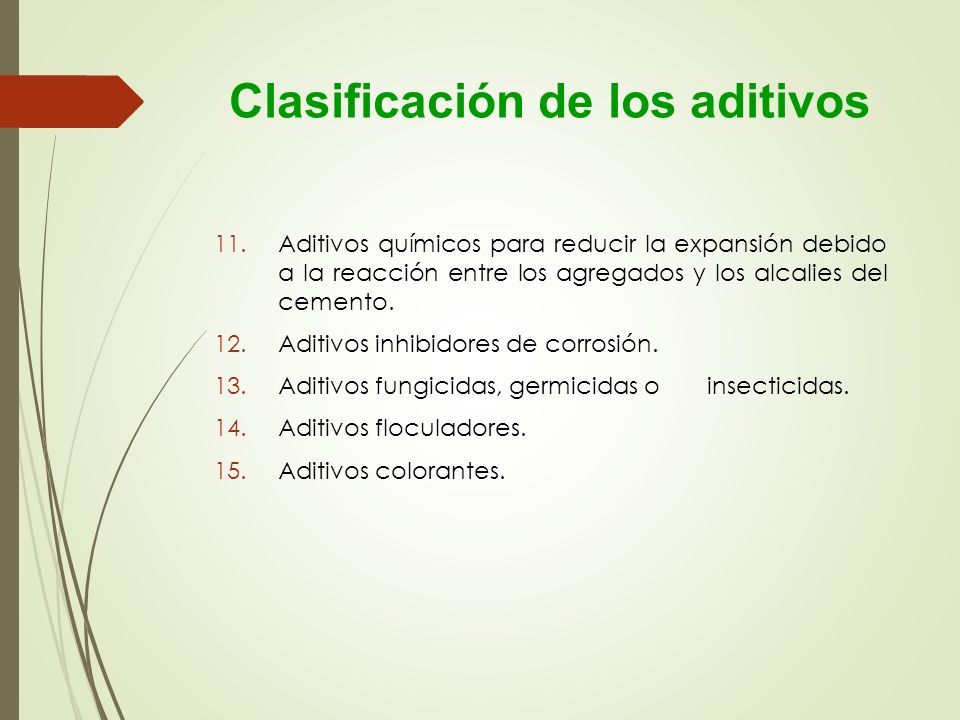 Clasificación de los aditivos

11. Aditivos químicos para reducir la expansión debido a la reacción entre los agregados y los alcalies del cemento.

12. Aditivos inhibidores de corrosión.

13. Aditivos fungicidas, germicidas o insecticidas.

14. Aditivos floculadores.

15. Aditivos colorantes.